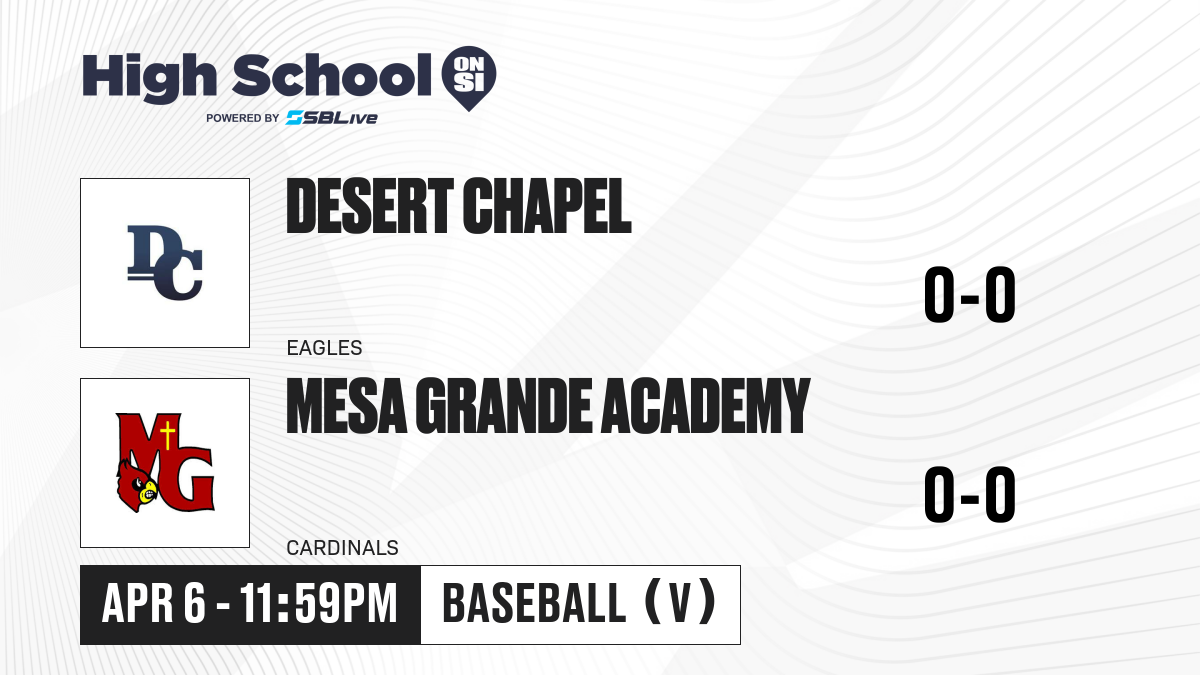 High School ON SI
POWERED BY SBLive

DC

DESERT CHAPEL

0-0

EAGLES

MG

MESA GRANDE ACADEMY

0-0

CARDINALS

APR 6 - 11:59PM

BASEBALL (V)